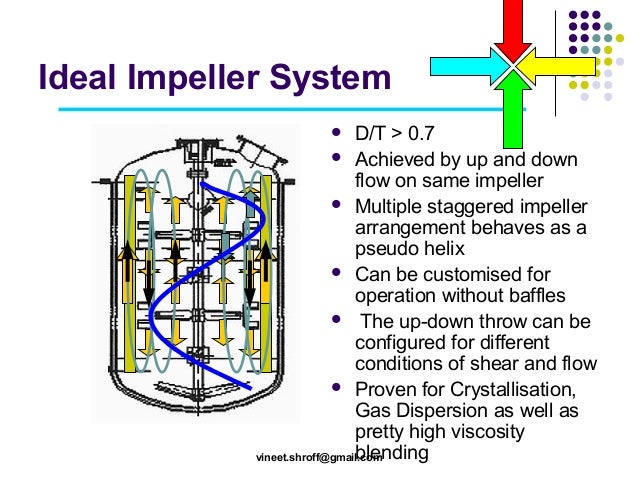 Ideal Impeller System

- D/T > 0.7
- Achieved by up and down flow on same impeller
- Multiple staggered impeller arrangement behaves as a pseudo helix
- Can be customised for operation without baffles
- The up-down throw can be configured for different conditions of shear and flow
- Proven for Crystallisation, Gas Dispersion as well as pretty high viscosity blending

vineet.shroff@gmail.com